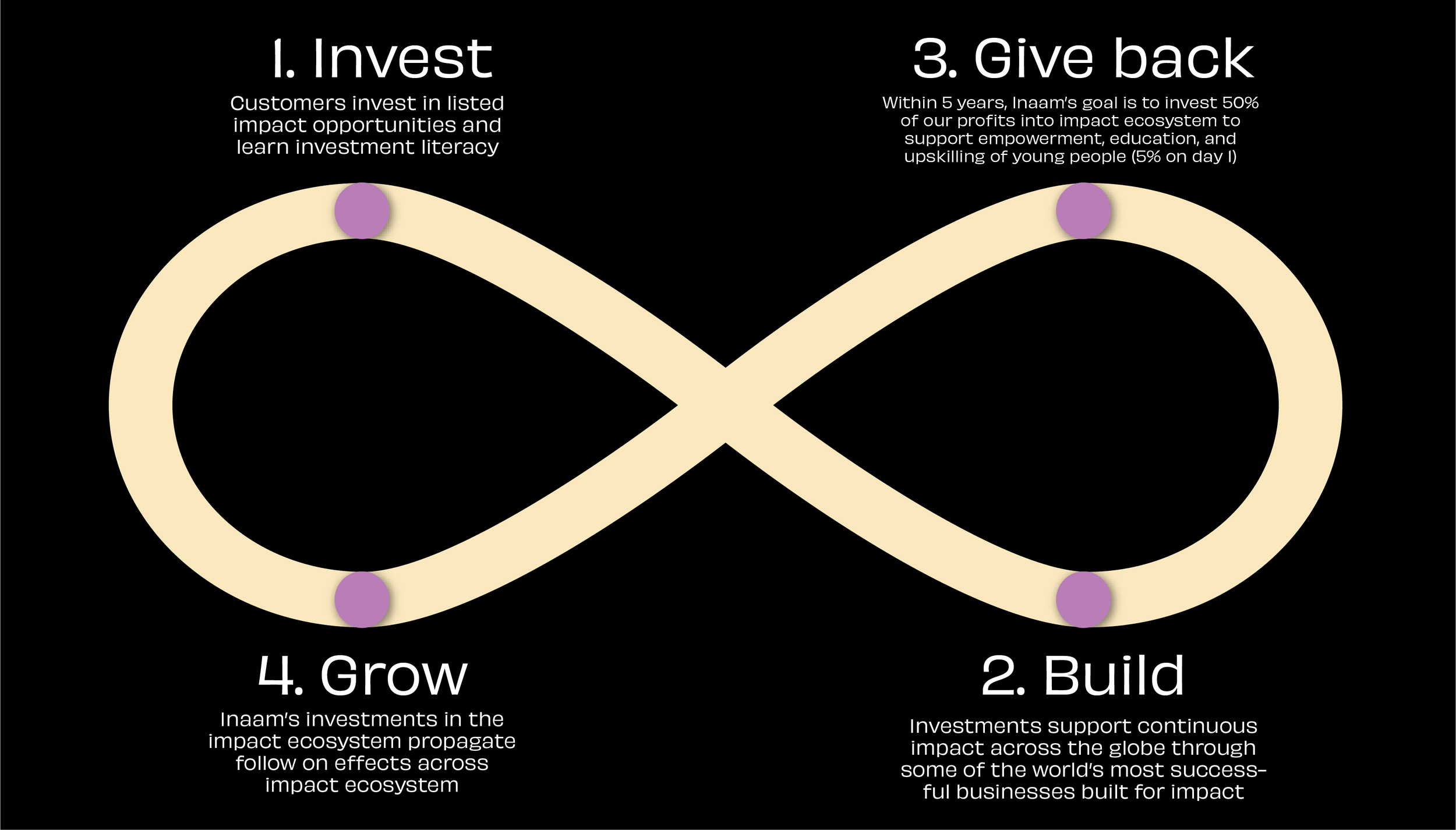 1. Invest

Customers invest in listed impact opportunities and learn investment literacy

3. Give back

Within 5 years, Inaam's goal is to invest 50% of our profits into impact ecosystem to support empowerment, education, and upskilling of young people (5% on day 1)

4. Grow

Inaam's investments in the impact ecosystem propagate follow on effects across impact ecosystem

2. Build

Investments support continuous impact across the globe through some of the world's most successful businesses built for impact